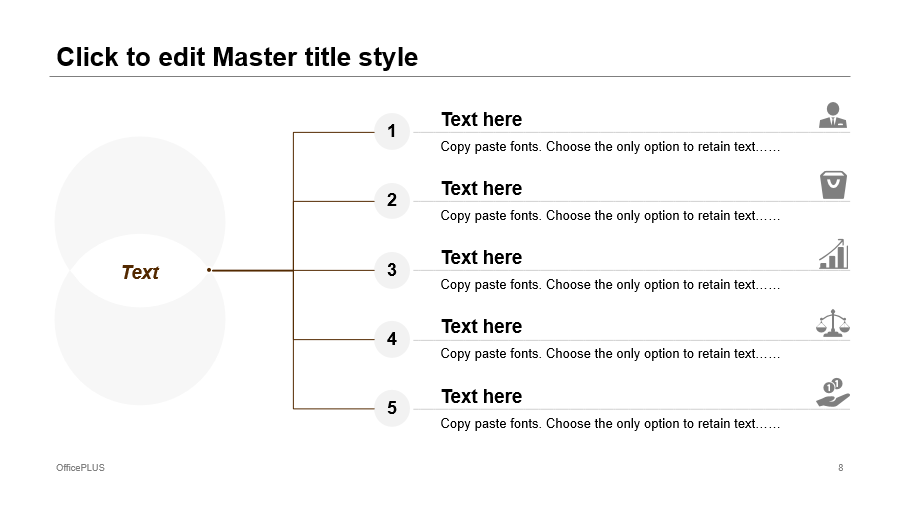 Click to edit Master title style

Text

1

Text here

Copy paste fonts. Choose the only option to retain text……

2

Text here

Copy paste fonts. Choose the only option to retain text……

3

Text here

Copy paste fonts. Choose the only option to retain text……

4

Text here

Copy paste fonts. Choose the only option to retain text……

5

Text here

Copy paste fonts. Choose the only option to retain text……

OfficePLUS

8